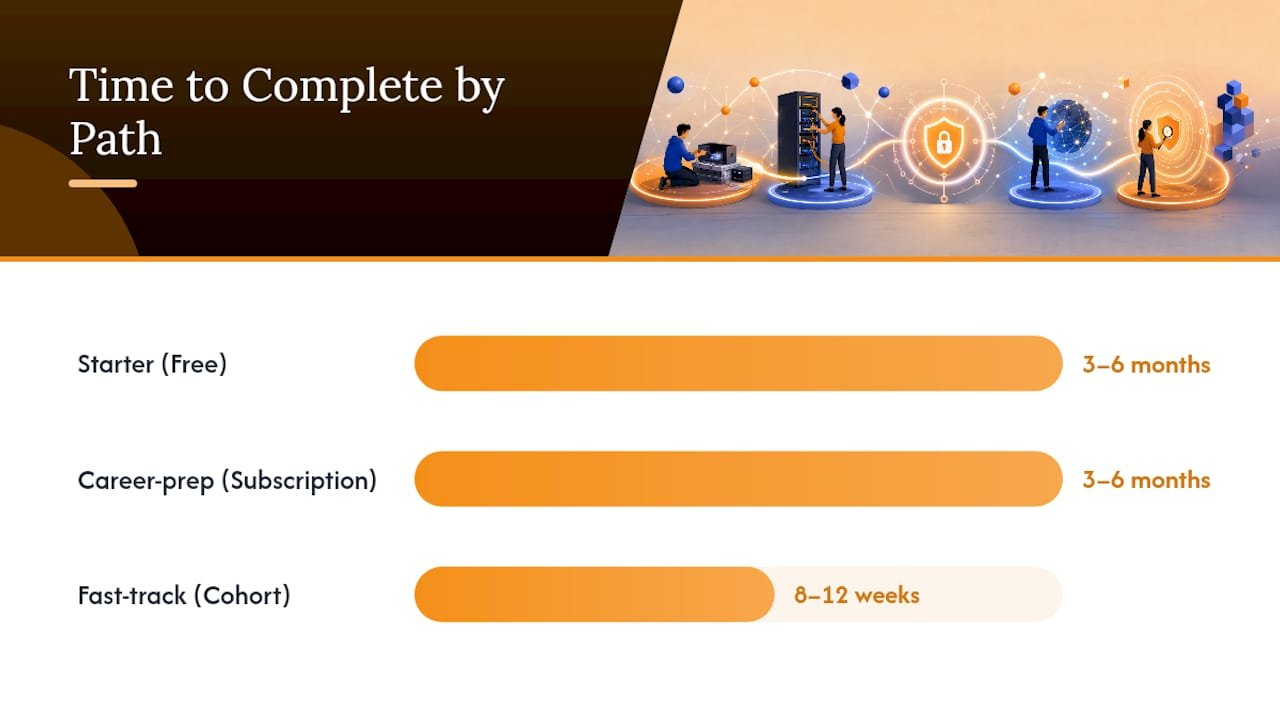 Time to Complete by Path

Starter (Free)
3–6 months

Career-prep (Subscription)
3–6 months

Fast-track (Cohort)
8–12 weeks